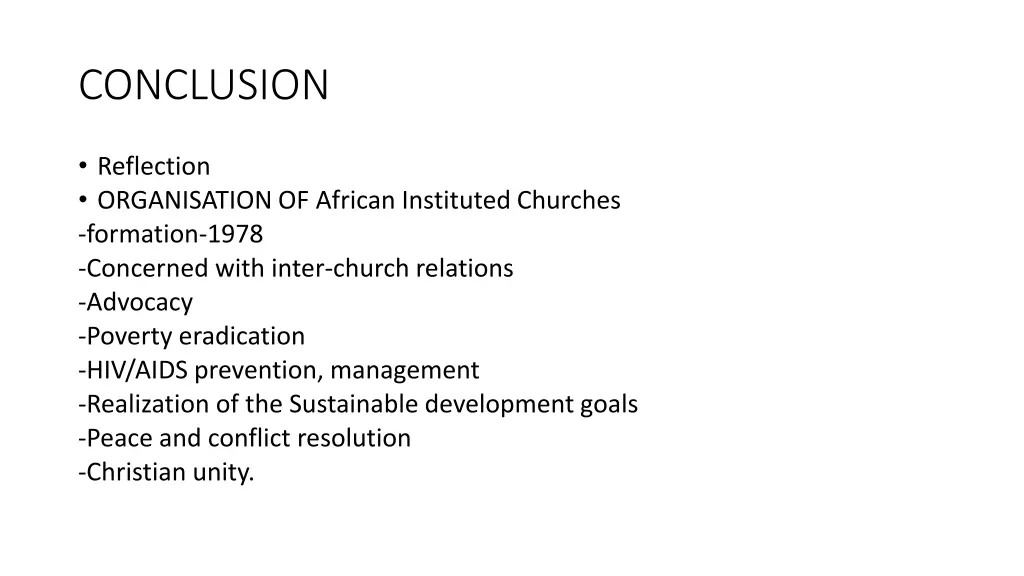 CONCLUSION

• Reflection
• ORGANISATION OF African Instituted Churches
-formation-1978
-Concerned with inter-church relations
-Advocacy
-Poverty eradication
-HIV/AIDS prevention, management
-Realization of the Sustainable development goals
-Peace and conflict resolution
-Christian unity.